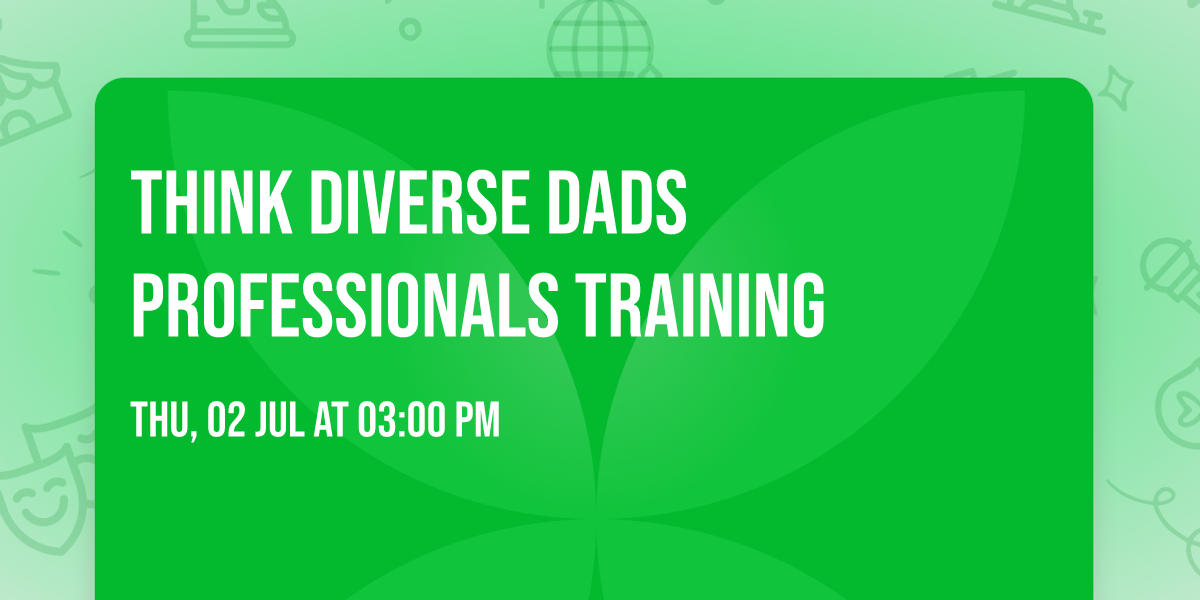 THINK DIVERSE DADS PROFESSIONALS TRAINING

THU, 02 JUL AT 03:00 PM